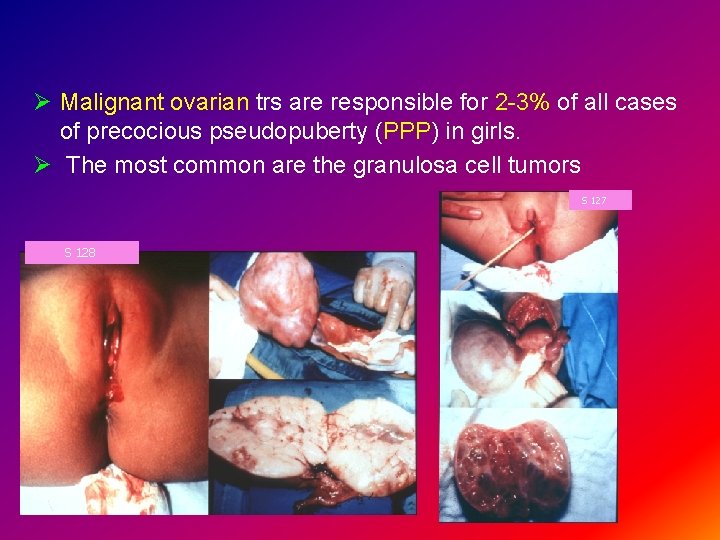 ➢ Malignant ovarian trs are responsible for 2-3% of all cases of precocious pseudopuberty (PPP) in girls.

➢ The most common are the granulosa cell tumors

S 127

S 128